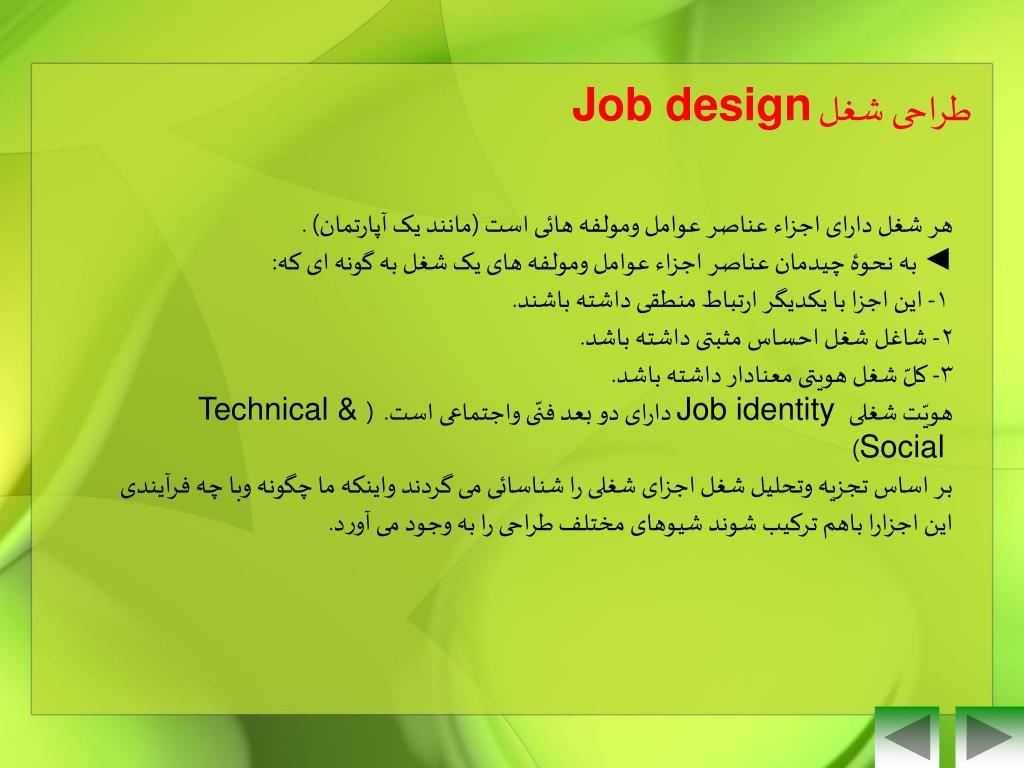 طراحی شغل Job design

هر شغل دارای اجزاء عناصر عوامل ومولفه هائی است (مانند یک آپارتمان) .

◄ به نحوهٔ چیدمان عناصر اجزاء عوامل ومولفه های یک شغل به گونه ای که:

۱- این اجزا با یکدیگر ارتباط منطقی داشته باشند.

۲- شاغل شغل احساس مثبتی داشته باشد.

۳- کلّ شغل هویتی معنادار داشته باشد.

هویّت شغلی Job identity دارای دو بعد فنّی واجتماعی است. ( Technical & Social)

بر اساس تجزیه وتحلیل شغل اجزای شغلی را شناسائی می گردند واینکه ما چگونه وبا چه فرآیندی این اجزارا باهم ترکیب شوند شیوهای مختلف طراحی را به وجود می آورد.